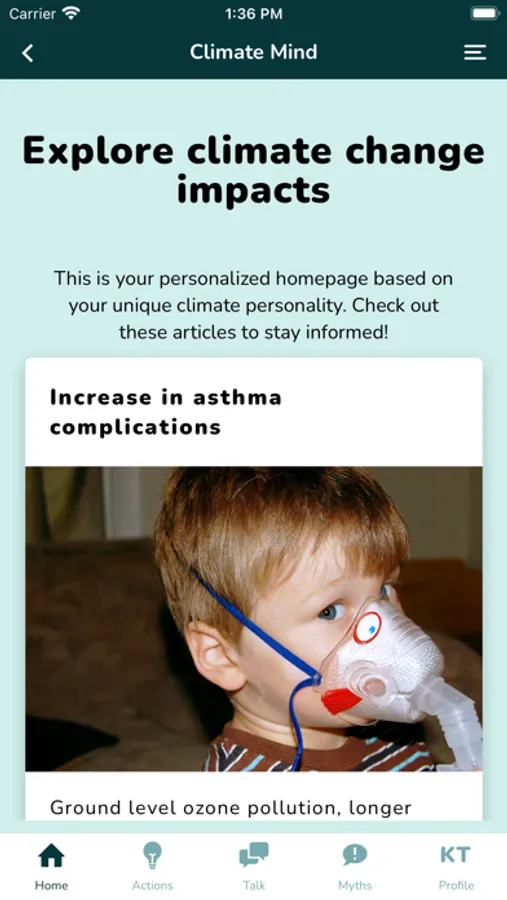 Carrier 1:36 PM

Climate Mind

Explore climate change impacts

This is your personalized homepage based on your unique climate personality. Check out these articles to stay informed!

Increase in asthma complications

Ground level ozone pollution, longer

Home Actions Talk Myths KT Profile